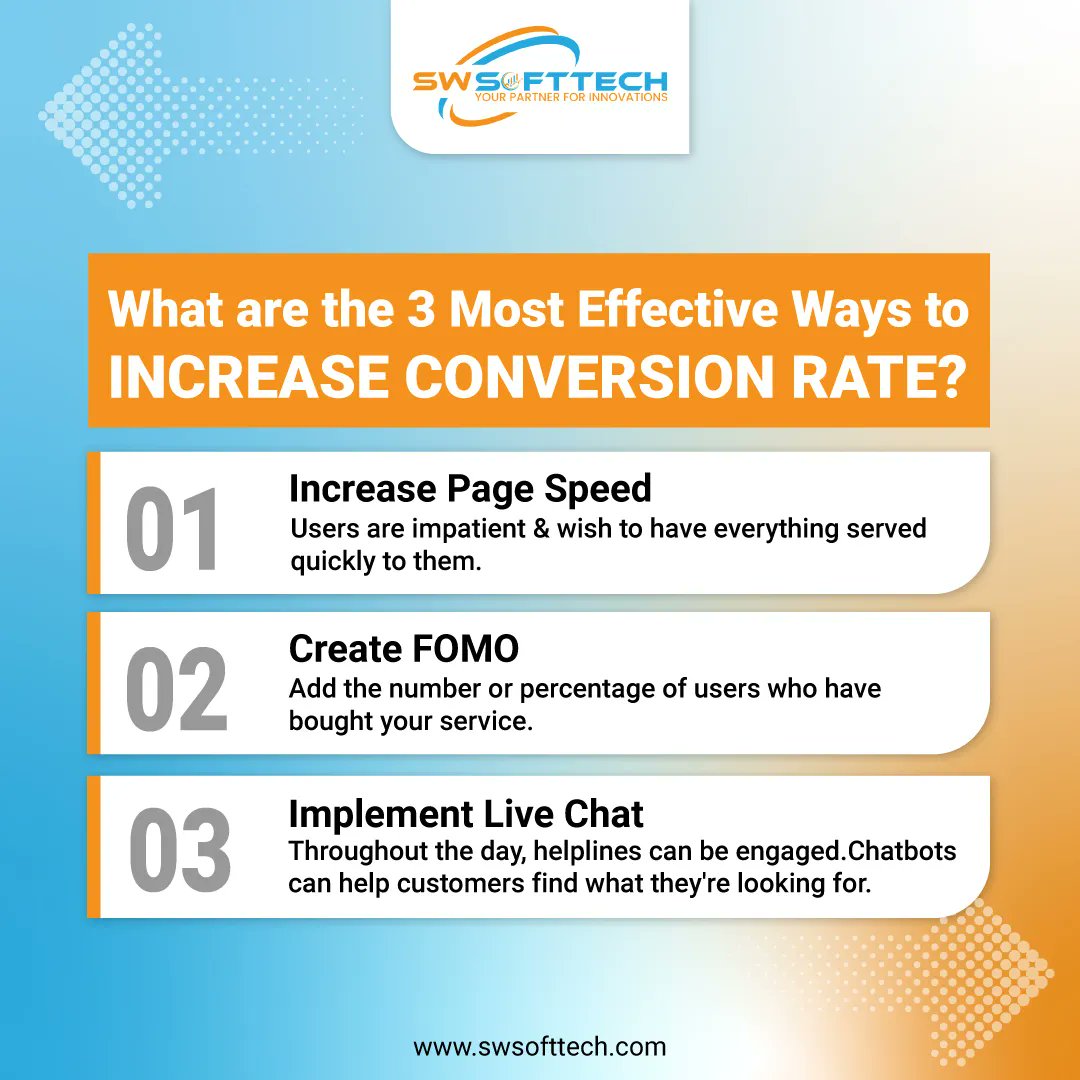 SWSOFTTECH
YOUR PARTNER FOR INNOVATIONS

What are the 3 Most Effective Ways to INCREASE CONVERSION RATE?

01
Increase Page Speed
Users are impatient & wish to have everything served quickly to them.

02
Create FOMO
Add the number or percentage of users who have bought your service.

03
Implement Live Chat
Throughout the day, helplines can be engaged.Chatbots can help customers find what they're looking for.

www.swsofttech.com